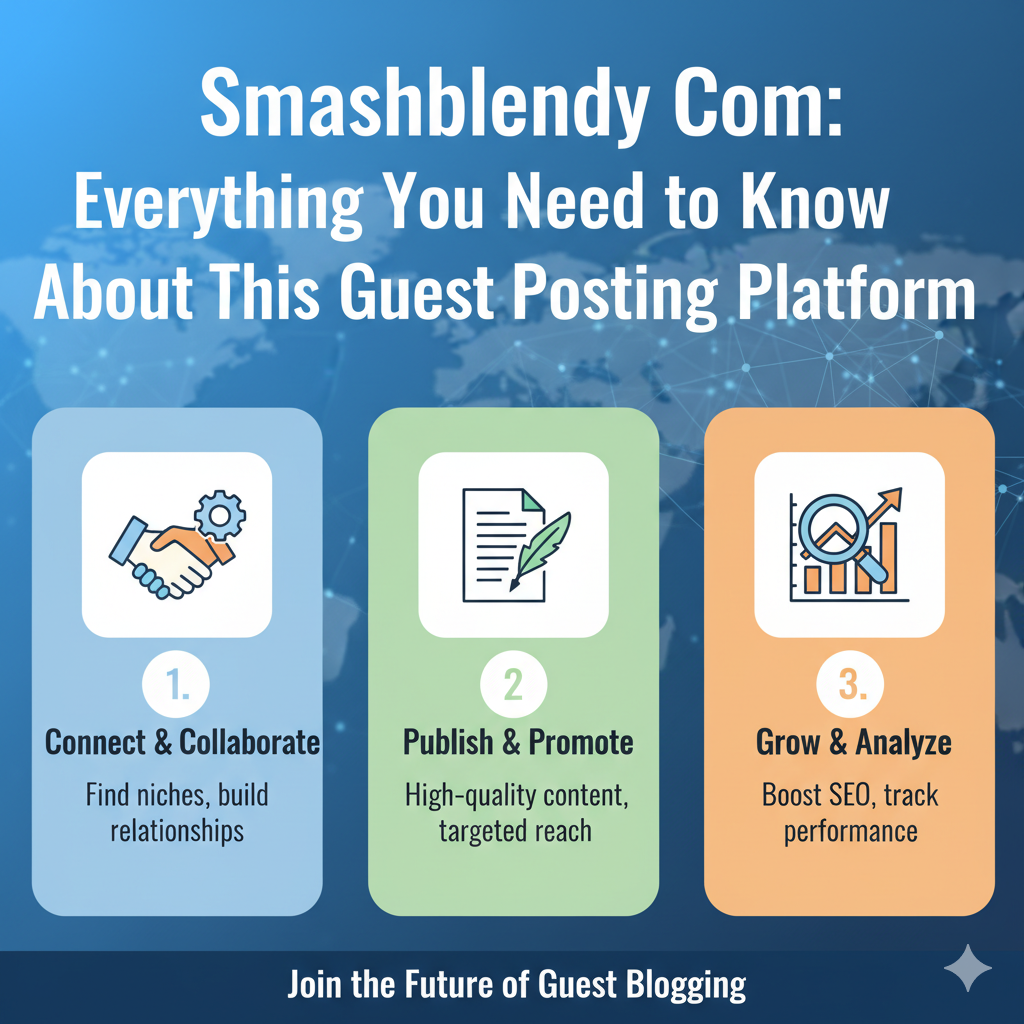 Smashblendy Com:
Everything You Need to Know About This Guest Posting Platform

1.
Connect & Collaborate
Find niches, build relationships

2
Publish & Promote
High-quality content, targeted reach

3.
Grow & Analyze
Boost SEO, track performance

Join the Future of Guest Blogging